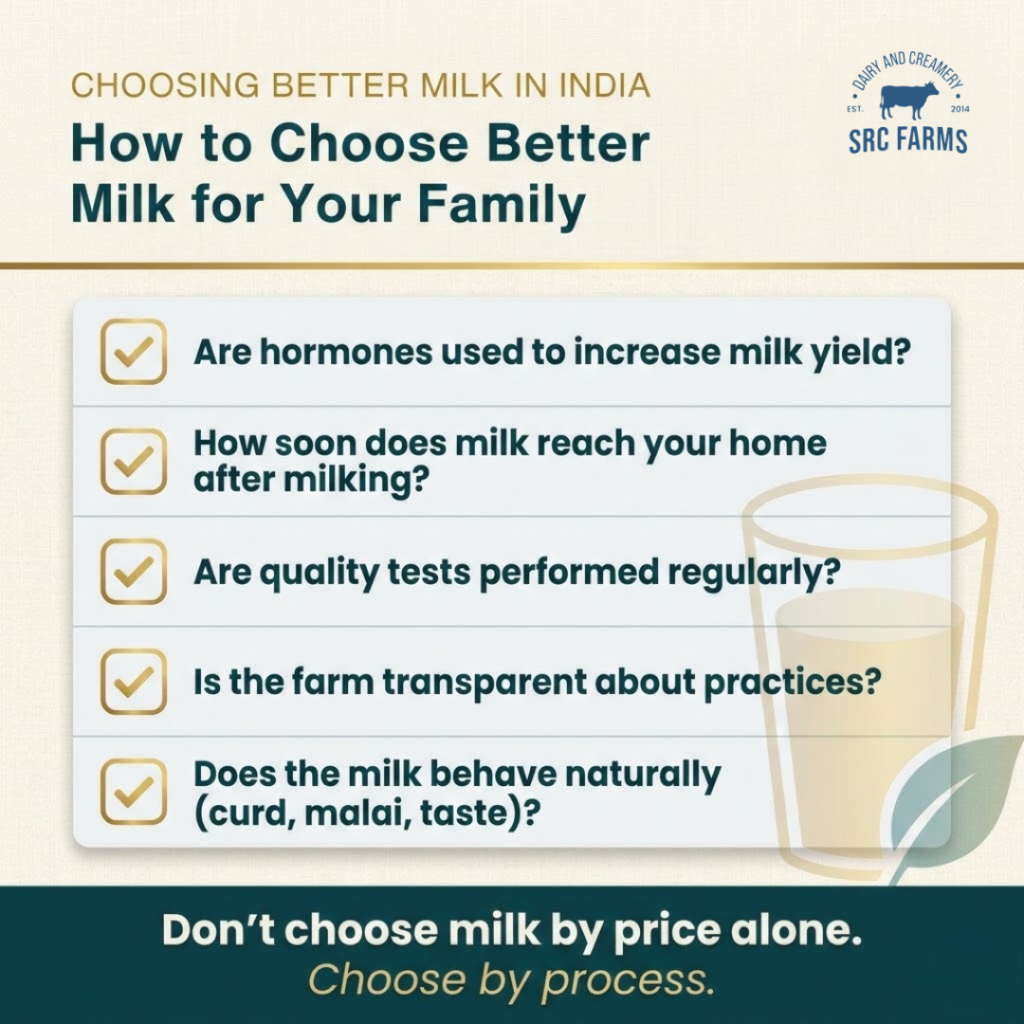 CHOOSING BETTER MILK IN INDIA
How to Choose Better Milk for Your Family

DAIRY AND CREAMERY
EST. 2014
SRC FARMS

Are hormones used to increase milk yield?

How soon does milk reach your home after milking?

Are quality tests performed regularly?

Is the farm transparent about practices?

Does the milk behave naturally (curd, malai, taste)?

Don't choose milk by price alone.
Choose by process.